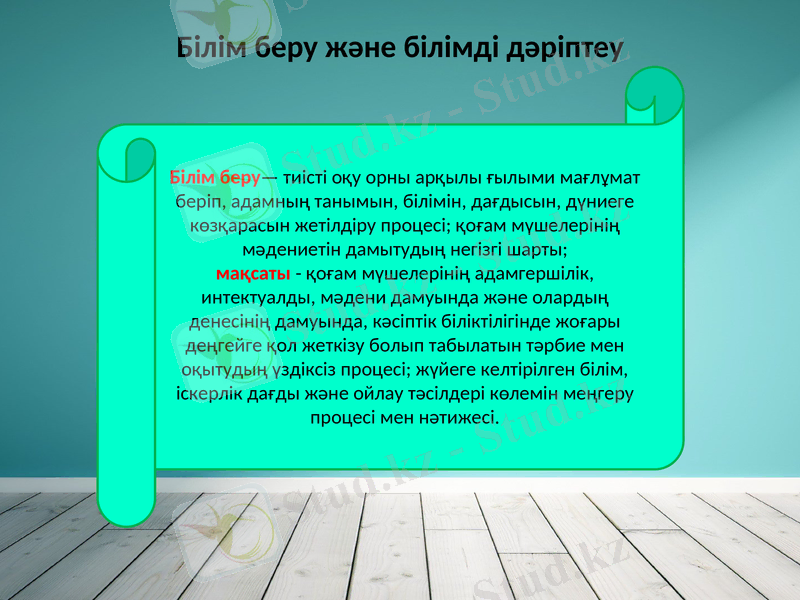 Білім беру және білімді дәріптеу

Білім беру— тиісті оқу орны арқылы ғылыми мағлұмат беріп, адамның танымын, білімін, дағдысын, дүниеге көзқарасын жетілдіру процесі; қоғам мүшелерінің мәдениетін дамытудың негізгі шарты;
мақсаты - қоғам мүшелерінің адамгершілік, интектуалды, мәдени дамуында және олардың денесінің дамуында, кәсіптік біліктілігінде жоғары деңгейге қол жеткізу болып табылатын тәрбие мен оқытудың үздіксіз процесі; жүйеге келтірілген білім, іскерлік дағды және ойлау тәсілдері көлемін меңгеру процесі мен нәтижесі.

Stud.kz - Stud.kz